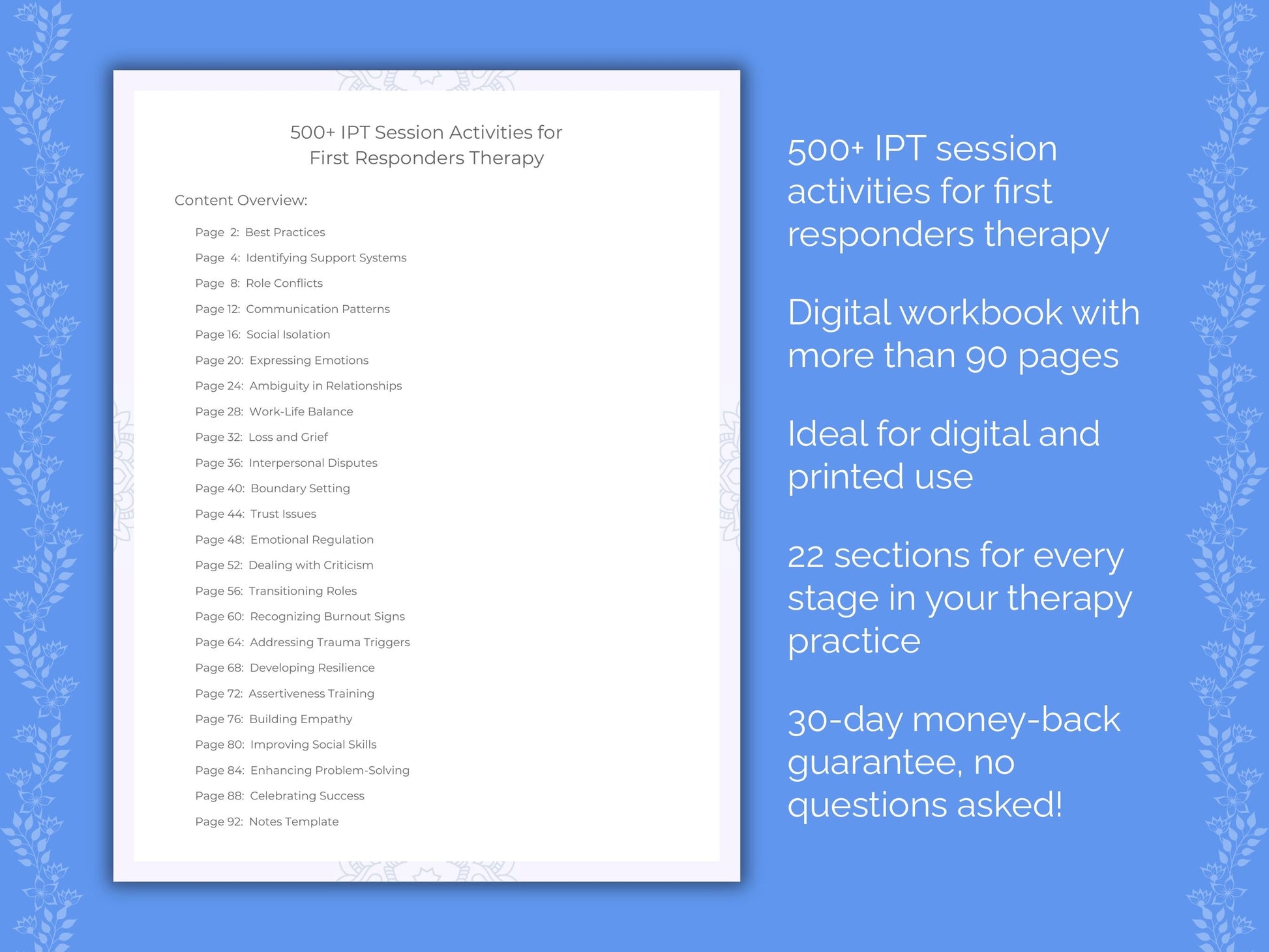 500+ IPT Session Activities for First Responders Therapy

Content Overview:

Page 2: Best Practices
Page 4: Identifying Support Systems
Page 8: Role Conflicts
Page 12: Communication Patterns
Page 16: Social Isolation
Page 20: Expressing Emotions
Page 24: Ambiguity in Relationships
Page 28: Work-Life Balance
Page 32: Loss and Grief
Page 36: Interpersonal Disputes
Page 40: Boundary Setting
Page 44: Trust Issues
Page 48: Emotional Regulation
Page 52: Dealing with Criticism
Page 56: Transitioning Roles
Page 60: Recognizing Burnout Signs
Page 64: Addressing Trauma Triggers
Page 68: Developing Resilience
Page 72: Assertiveness Training
Page 76: Building Empathy
Page 80: Improving Social Skills
Page 84: Enhancing Problem-Solving
Page 88: Celebrating Success
Page 92: Notes Template

500+ IPT session activities for first responders therapy

Digital workbook with more than 90 pages

Ideal for digital and printed use

22 sections for every stage in your therapy practice

30-day money-back guarantee, no questions asked!